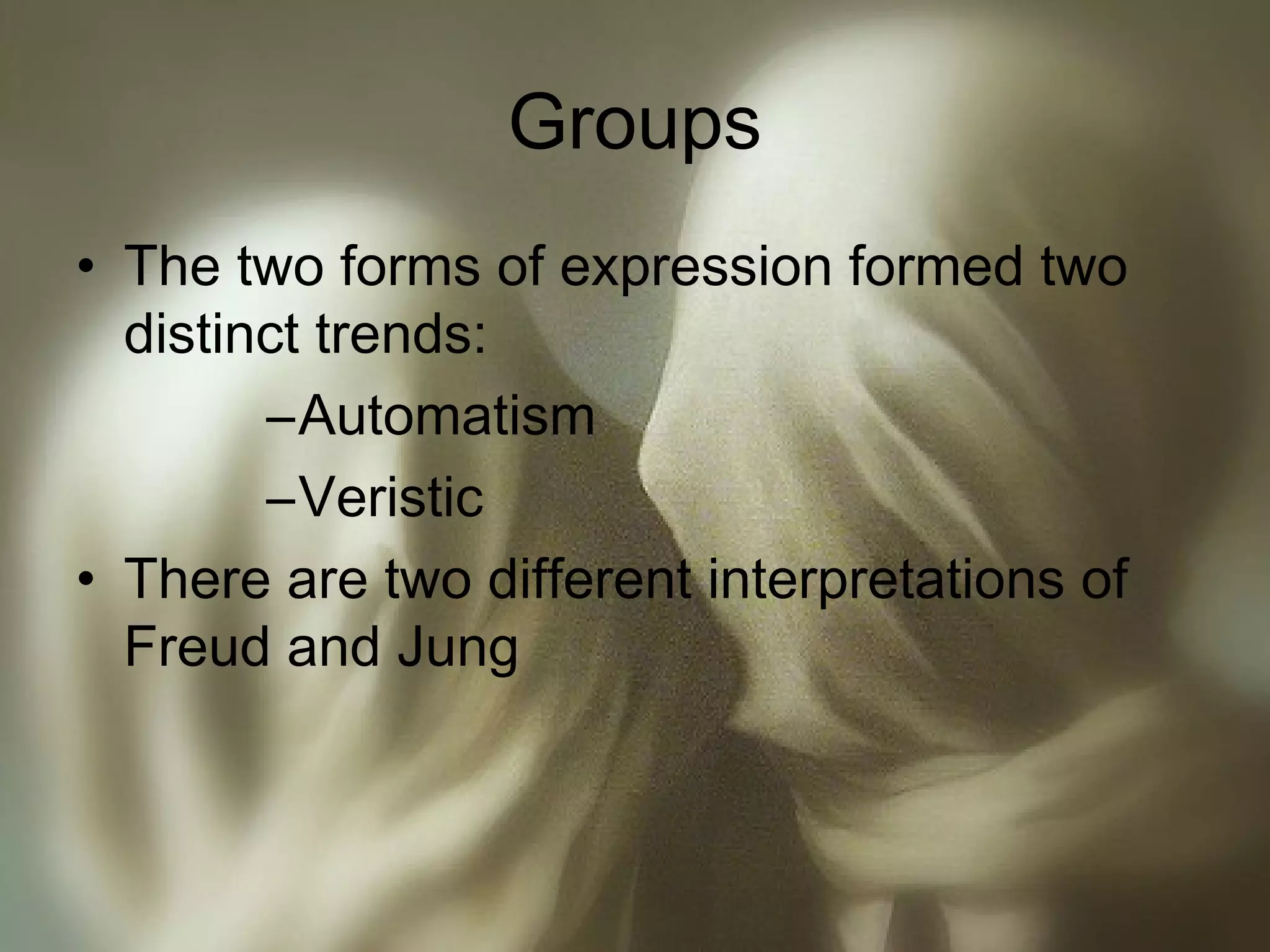 Groups

• The two forms of expression formed two distinct trends:

–Automatism

–Veristic

• There are two different interpretations of Freud and Jung